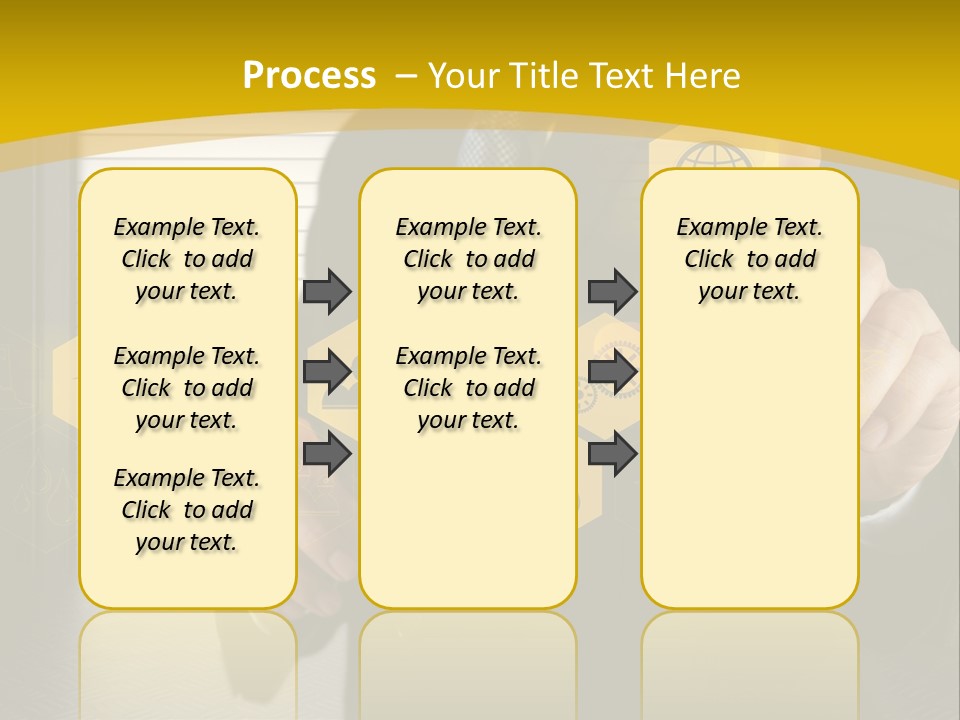 Process – Your Title Text Here

Example Text. Click to add your text.

Example Text. Click to add your text.

Example Text. Click to add your text.

Example Text. Click to add your text.

Example Text. Click to add your text.

Example Text. Click to add your text.